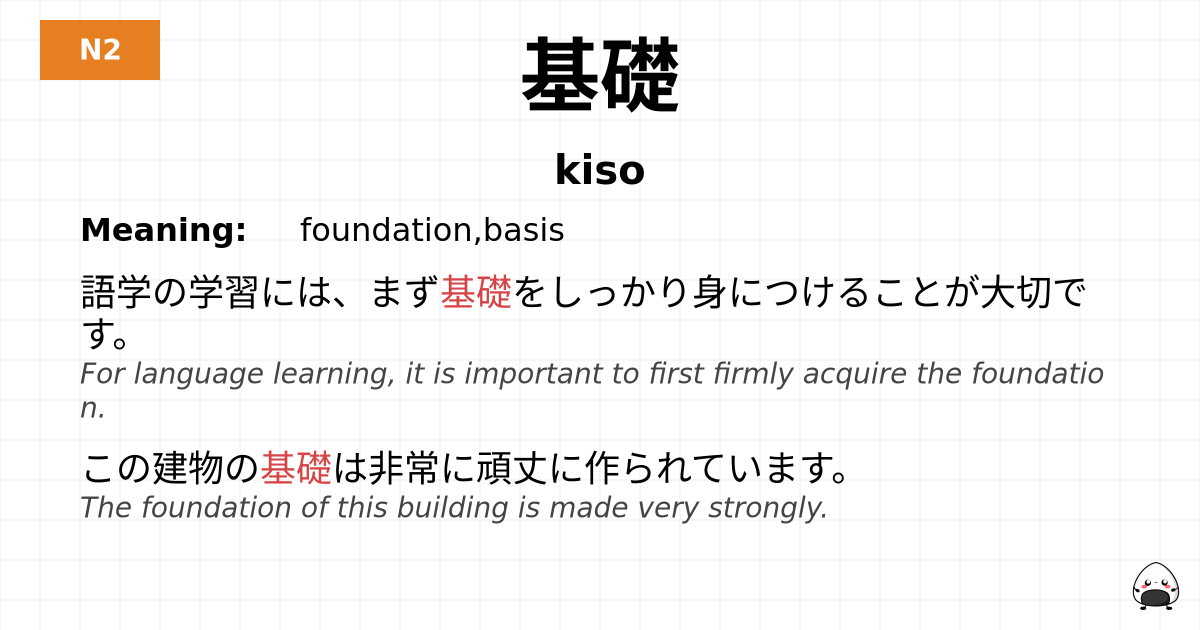 N2

基礎

kiso

Meaning: foundation,basis

語学の学習には、まず基礎をしっかり身につけることが大切です。
For language learning, it is important to first firmly acquire the foundation.

この建物の基礎は非常に頑丈に作られています。
The foundation of this building is made very strongly.